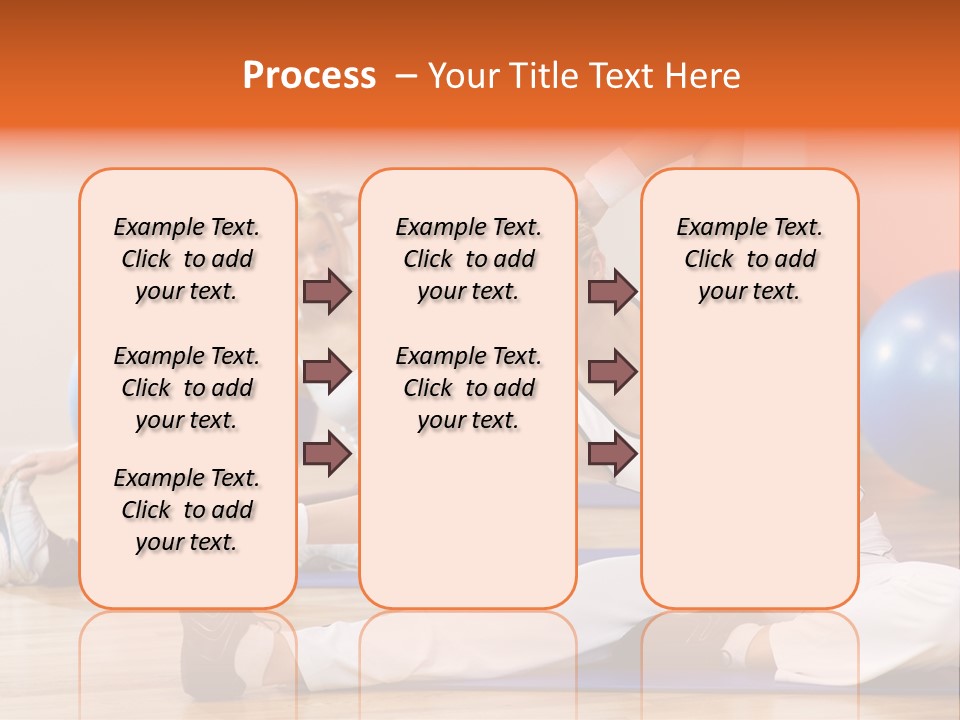 Process – Your Title Text Here

Example Text. Click to add your text.

Example Text. Click to add your text.

Example Text. Click to add your text.

Example Text. Click to add your text.

Example Text. Click to add your text.

Example Text. Click to add your text.